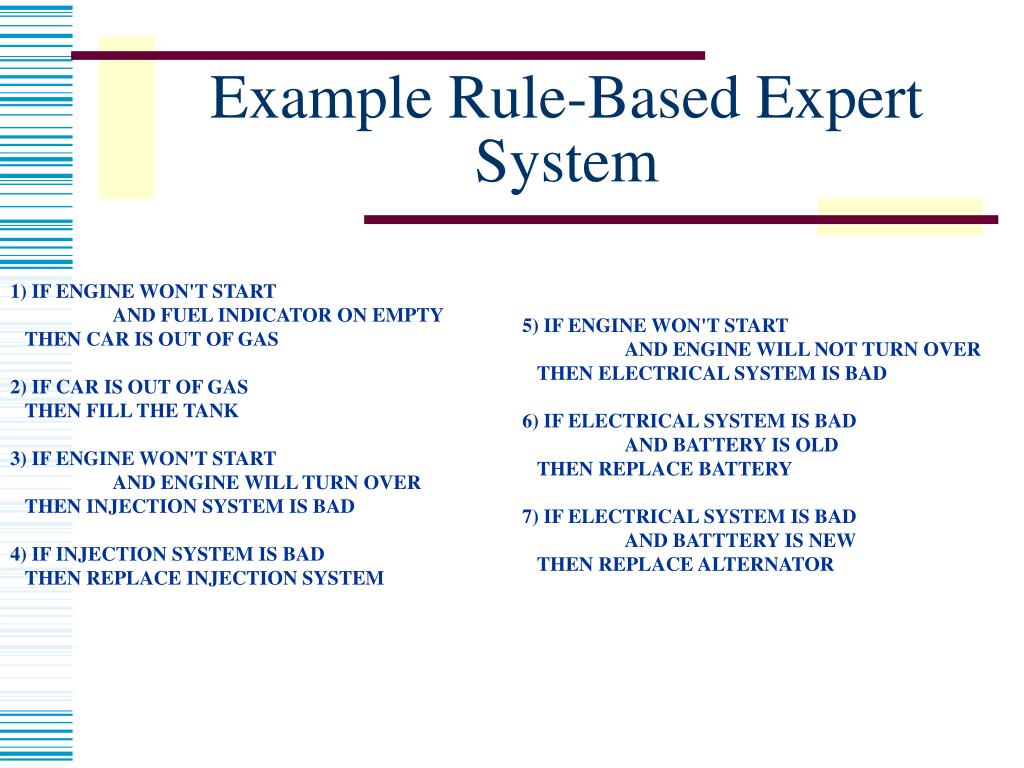 Example Rule-Based Expert System

1) IF ENGINE WON'T START
AND FUEL INDICATOR ON EMPTY
THEN CAR IS OUT OF GAS

2) IF CAR IS OUT OF GAS
THEN FILL THE TANK

3) IF ENGINE WON'T START
AND ENGINE WILL TURN OVER
THEN INJECTION SYSTEM IS BAD

4) IF INJECTION SYSTEM IS BAD
THEN REPLACE INJECTION SYSTEM

5) IF ENGINE WON'T START
AND ENGINE WILL NOT TURN OVER
THEN ELECTRICAL SYSTEM IS BAD

6) IF ELECTRICAL SYSTEM IS BAD
AND BATTERY IS OLD
THEN REPLACE BATTERY

7) IF ELECTRICAL SYSTEM IS BAD
AND BATTTERY IS NEW
THEN REPLACE ALTERNATOR